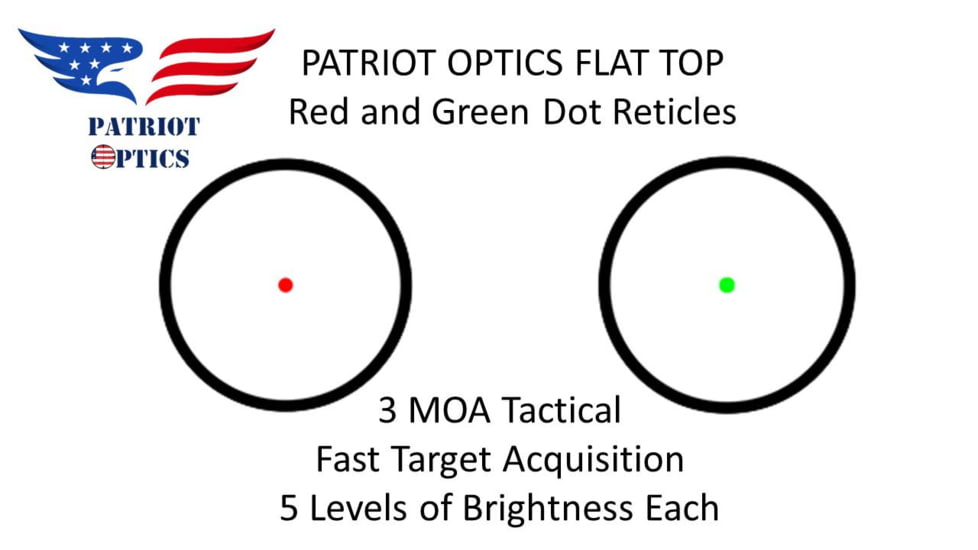 PATRIOT OPTICS

PATRIOT OPTICS FLAT TOP
Red and Green Dot Reticles

3 MOA Tactical
Fast Target Acquisition
5 Levels of Brightness Each